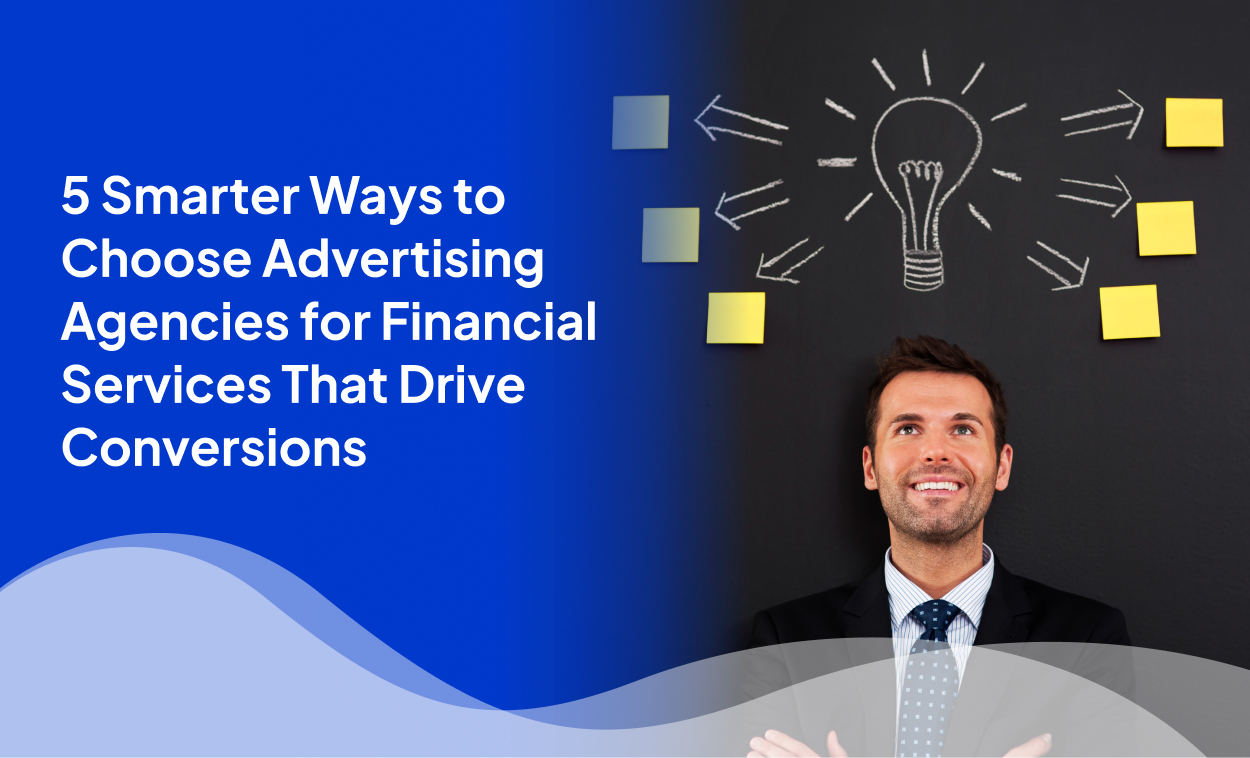 5 Smarter Ways to Choose Advertising Agencies for Financial Services That Drive Conversions